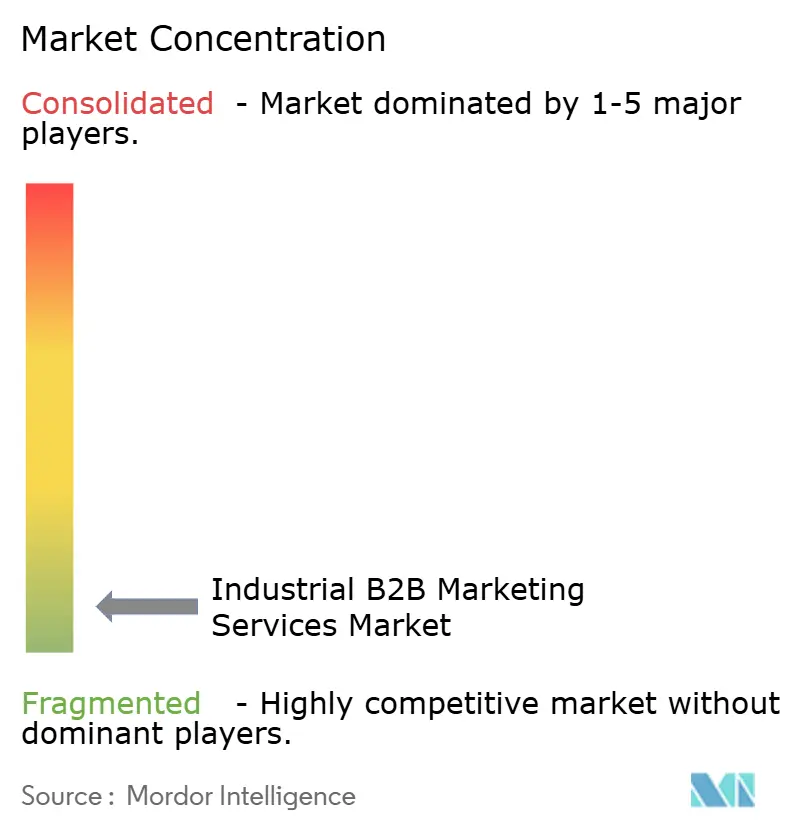 Market Concentration

Consolidated - Market dominated by 1-5 major players.

Industrial B2B Marketing Services Market

Fragmented - Highly competitive market without dominant players.

Source : Mordor Intelligence